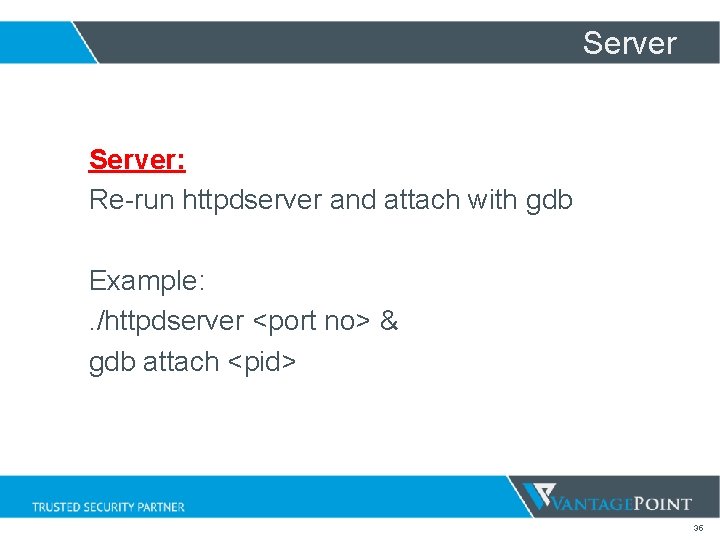 Server

Server:

Re-run httpdserver and attach with gdb

Example:

./httpdserver <port no> &

gdb attach <pid>

TRUSTED SECURITY PARTNER

VANTAGEPOINT

36